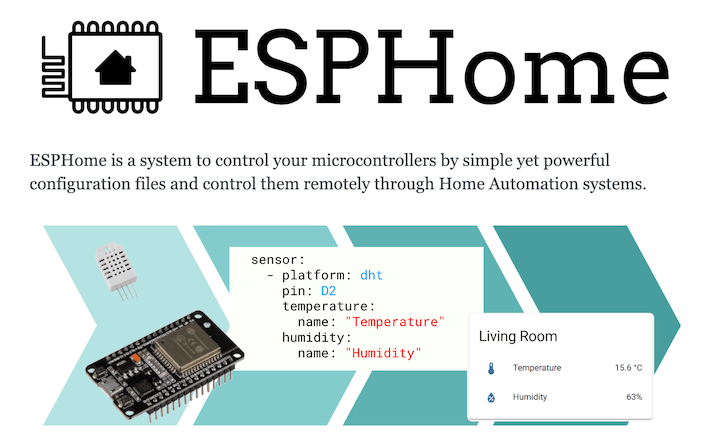 ESPHome

ESPHome is a system to control your microcontrollers by simple yet powerful configuration files and control them remotely through Home Automation systems.

sensor:
  - platform: dht
    pin: D2
    temperature:
      name: "Temperature"
    humidity:
      name: "Humidity"

Living Room

Temperature 15.6 °C

Humidity 63%